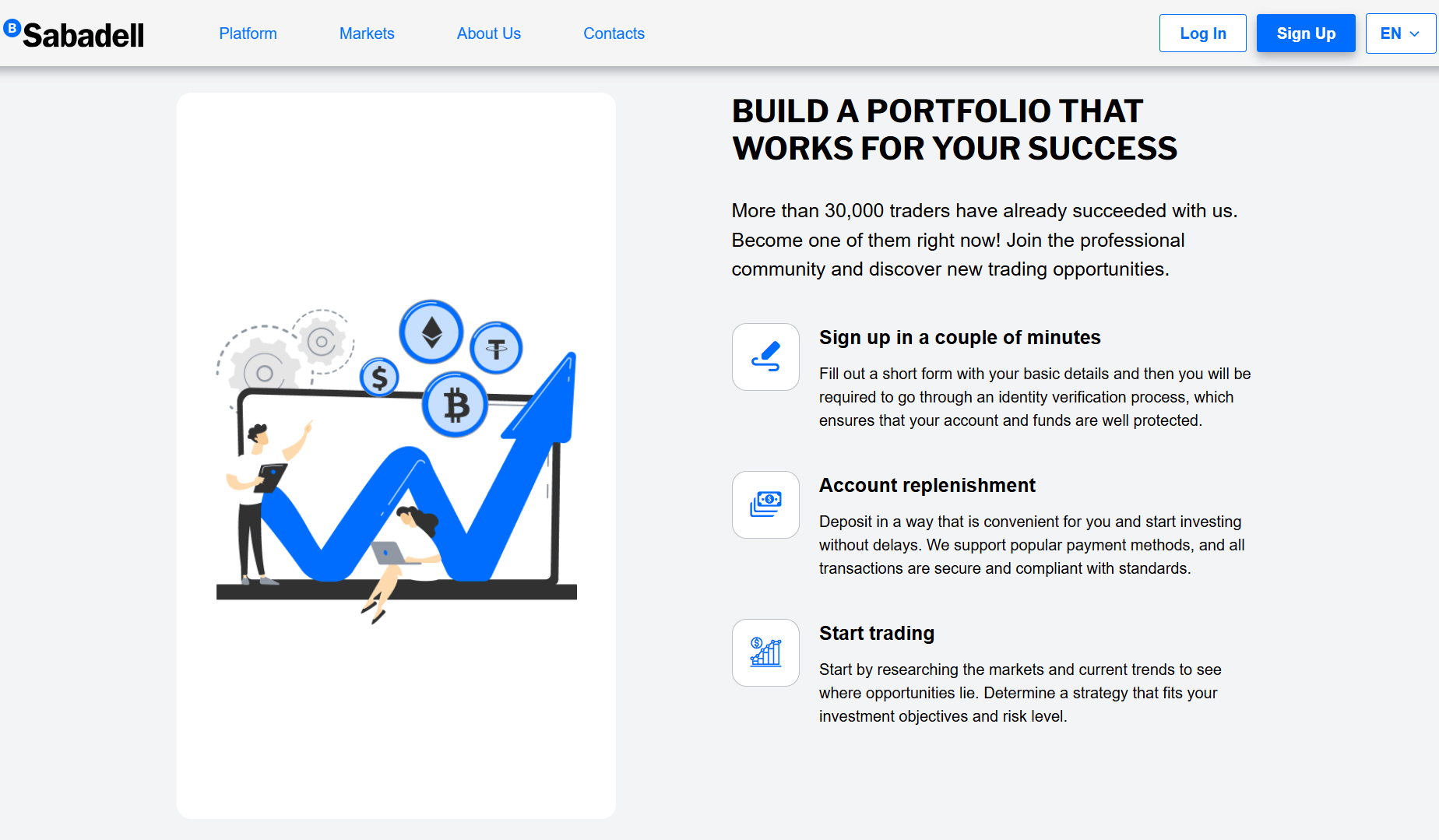 B Sabadell

Platform Markets About Us Contacts

Log In Sign Up EN

BUILD A PORTFOLIO THAT WORKS FOR YOUR SUCCESS

More than 30,000 traders have already succeeded with us. Become one of them right now! Join the professional community and discover new trading opportunities.

Sign up in a couple of minutes

Fill out a short form with your basic details and then you will be required to go through an identity verification process, which ensures that your account and funds are well protected.

Account replenishment

Deposit in a way that is convenient for you and start investing without delays. We support popular payment methods, and all transactions are secure and compliant with standards.

Start trading

Start by researching the markets and current trends to see where opportunities lie. Determine a strategy that fits your investment objectives and risk level.